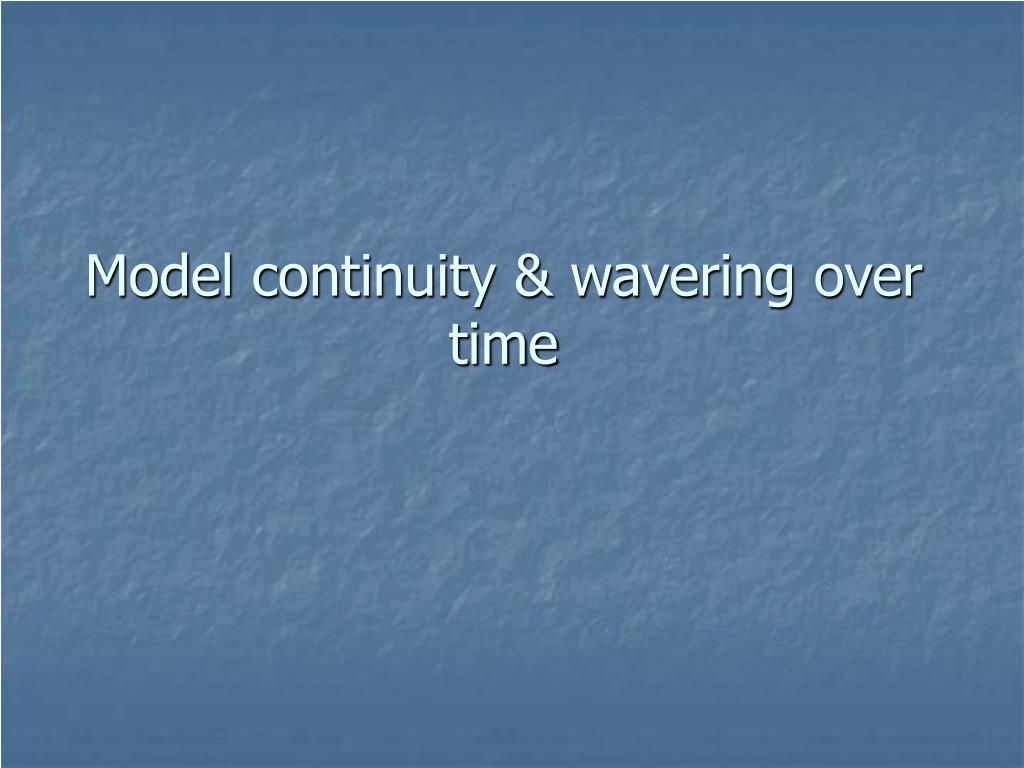 Model continuity & wavering over time